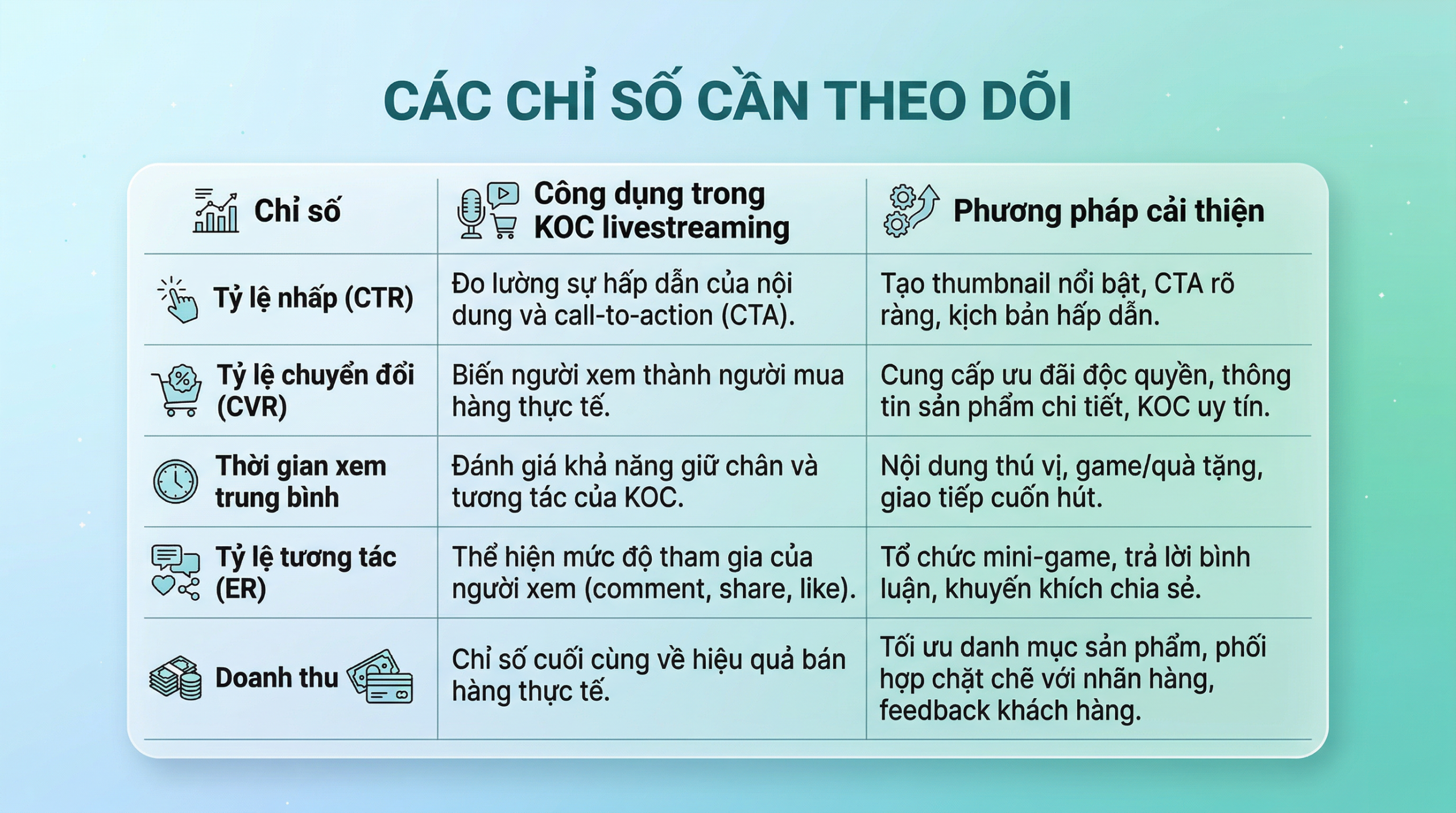 CÁC CHỈ SỐ CẦN THEO DÕI

| Chỉ số | Công dụng trong KOC livestreaming | Phương pháp cải thiện |
|---|---|---|
| Tỷ lệ nhấp (CTR) | Đo lường sự hấp dẫn của nội dung và call-to-action (CTA). | Tạo thumbnail nổi bật, CTA rõ ràng, kịch bản hấp dẫn. |
| Tỷ lệ chuyển đổi (CVR) | Biến người xem thành người mua hàng thực tế. | Cung cấp ưu đãi độc quyền, thông tin sản phẩm chi tiết, KOC uy tín. |
| Thời gian xem trung bình | Đánh giá khả năng giữ chân và tương tác của KOC. | Nội dung thú vị, game/quà tặng, giao tiếp cuốn hút. |
| Tỷ lệ tương tác (ER) | Thể hiện mức độ tham gia của người xem (comment, share, like). | Tổ chức mini-game, trả lời bình luận, khuyến khích chia sẻ. |
| Doanh thu | Chỉ số cuối cùng về hiệu quả bán hàng thực tế. | Tối ưu danh mục sản phẩm, phối hợp chặt chẽ với nhãn hàng, feedback khách hàng. |